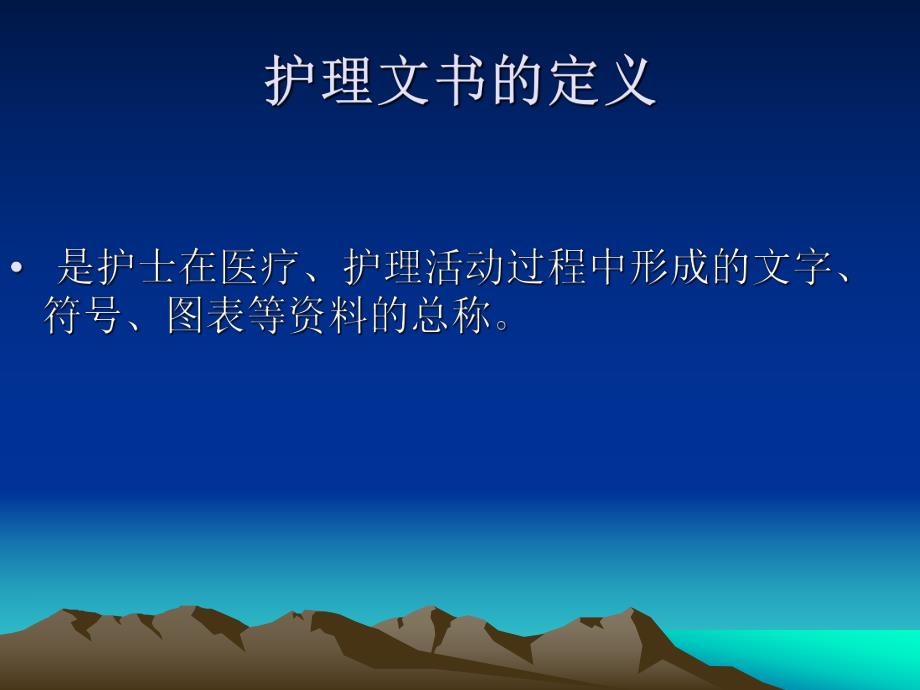 护理文书的定义

• 是护士在医疗、护理活动过程中形成的文字、符号、图表等资料的总称。